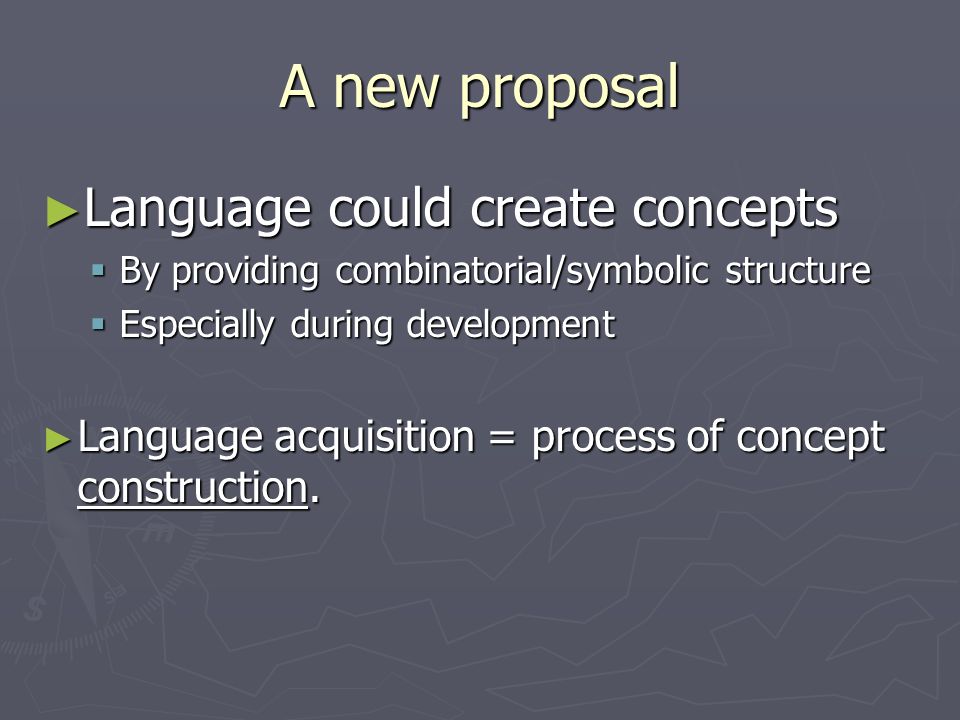 A new proposal

►Language could create concepts
▪ By providing combinatorial/symbolic structure
▪ Especially during development

►Language acquisition = process of concept construction.